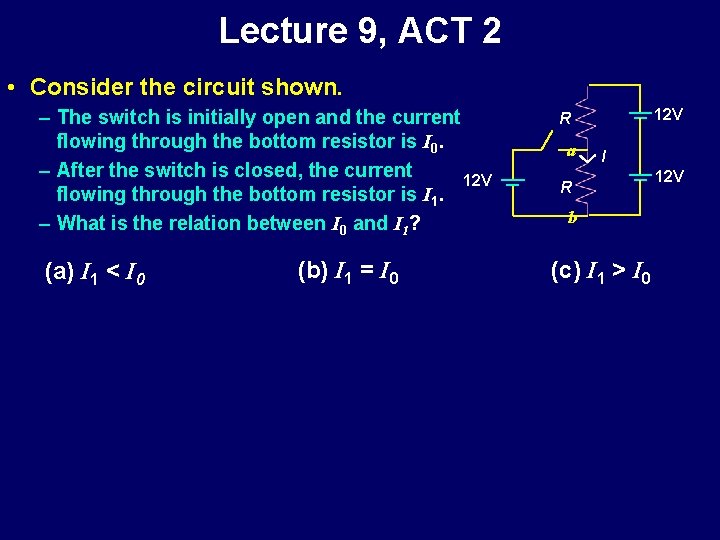 Lecture 9, ACT 2

• Consider the circuit shown.
– The switch is initially open and the current flowing through the bottom resistor is $I_0$.
– After the switch is closed, the current flowing through the bottom resistor is $I_1$.
– What is the relation between $I_0$ and $I_1$?

R
12V
a
I
12V
R
12V
b

(a) $I_1 < I_0$

(b) $I_1 = I_0$

(c) $I_1 > I_0$